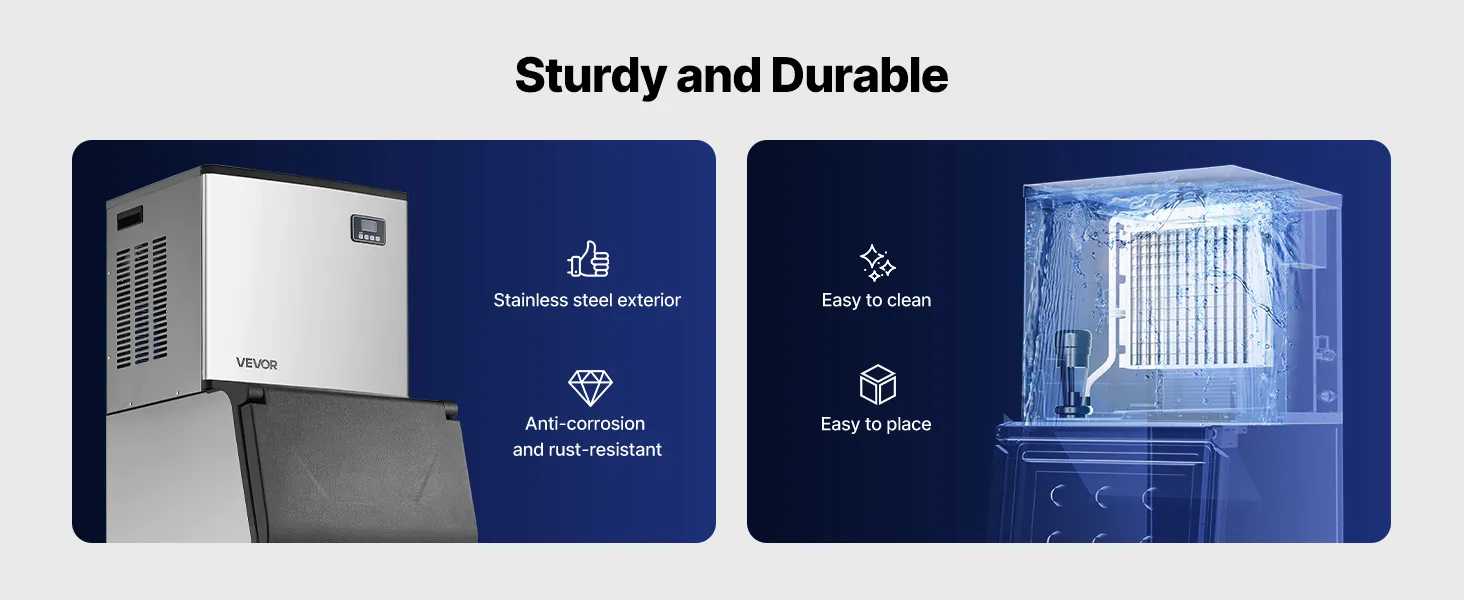 Sturdy and Durable

VEVOR

Stainless steel exterior

Anti-corrosion
and rust-resistant

Easy to clean

Easy to place